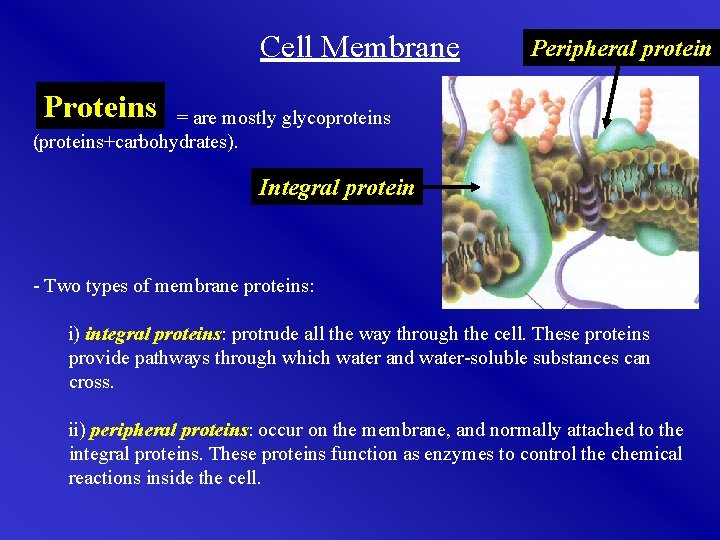 Cell Membrane

Peripheral protein

Proteins = are mostly glycoproteins (proteins+carbohydrates).

Integral protein

- Two types of membrane proteins:

i) integral proteins: protrude all the way through the cell. These proteins provide pathways through which water and water-soluble substances can cross.

ii) peripheral proteins: occur on the membrane, and normally attached to the integral proteins. These proteins function as enzymes to control the chemical reactions inside the cell.